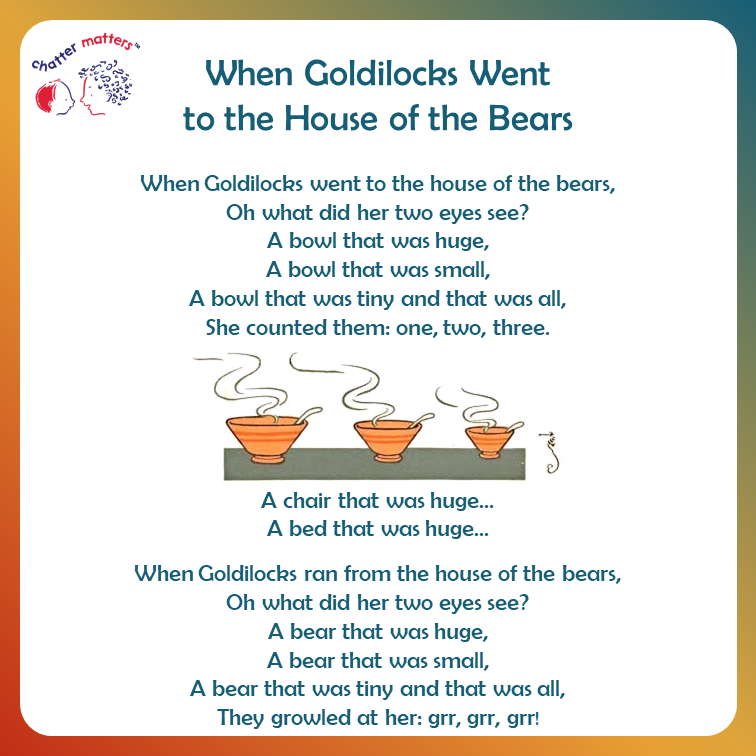 Chatter matters™

When Goldilocks Went to the House of the Bears

When Goldilocks went to the house of the bears,
Oh what did her two eyes see?
A bowl that was huge,
A bowl that was small,
A bowl that was tiny and that was all,
She counted them: one, two, three.

A chair that was huge...
A bed that was huge...

When Goldilocks ran from the house of the bears,
Oh what did her two eyes see?
A bear that was huge,
A bear that was small,
A bear that was tiny and that was all,
They growled at her: grr, grr, grr!